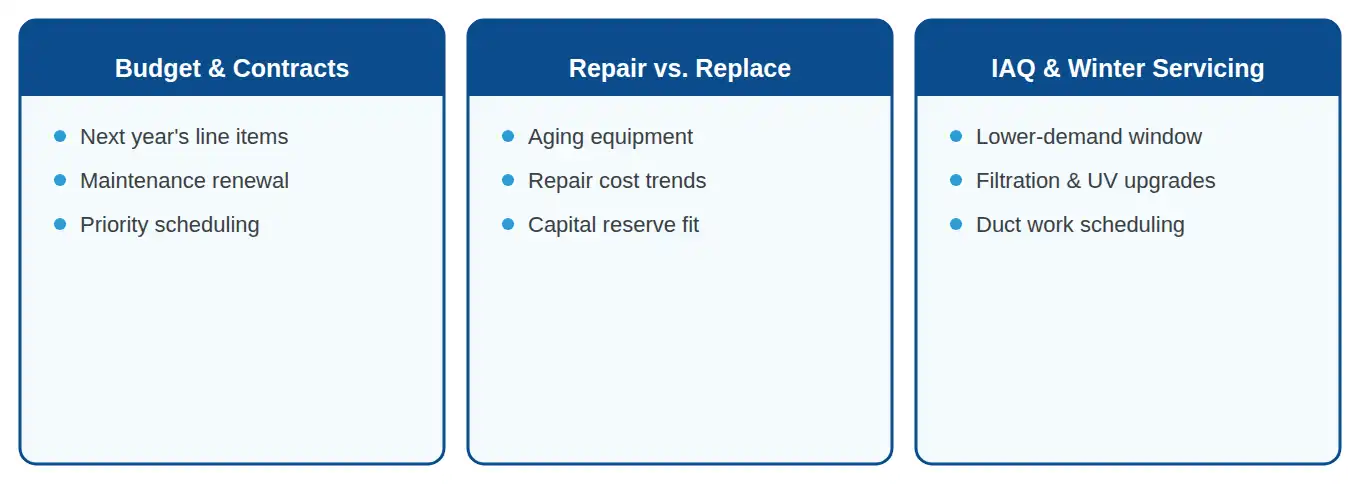 Budget & Contracts

- Next year's line items
- Maintenance renewal
- Priority scheduling

Repair vs. Replace

- Aging equipment
- Repair cost trends
- Capital reserve fit

IAQ & Winter Servicing

- Lower-demand window
- Filtration & UV upgrades
- Duct work scheduling